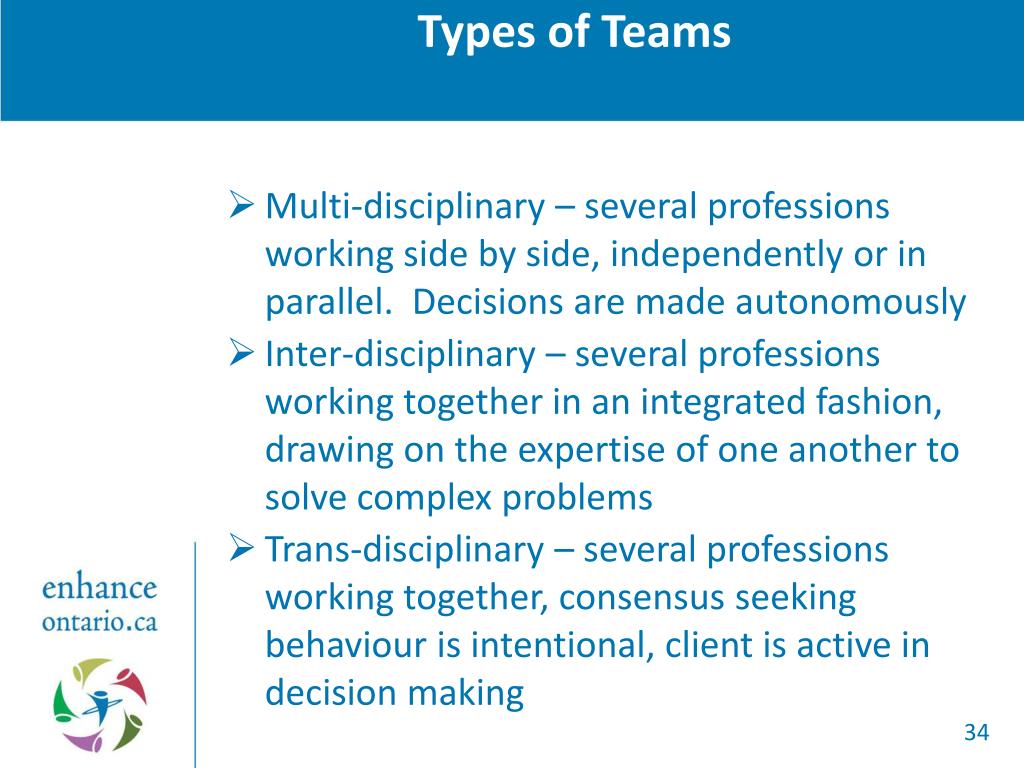 Types of Teams

➢ Multi-disciplinary – several professions working side by side, independently or in parallel.  Decisions are made autonomously

➢ Inter-disciplinary – several professions working together in an integrated fashion, drawing on the expertise of one another to solve complex problems

➢ Trans-disciplinary – several professions working together, consensus seeking behaviour is intentional, client is active in decision making

enhance
ontario.ca

34